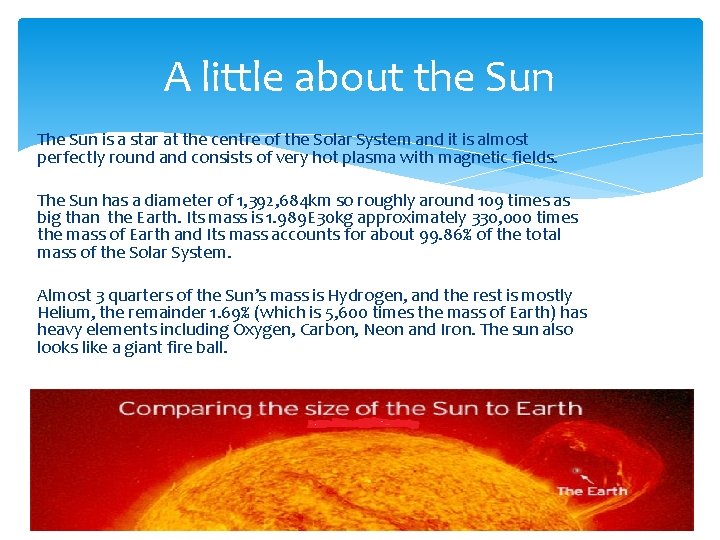 A little about the Sun

The Sun is a star at the centre of the Solar System and it is almost perfectly round and consists of very hot plasma with magnetic fields.

The Sun has a diameter of 1,392,684km so roughly around 109 times as big than the Earth. Its mass is 1.989E30kg approximately 330,000 times the mass of Earth and Its mass accounts for about 99.86% of the total mass of the Solar System.

Almost 3 quarters of the Sun's mass is Hydrogen, and the rest is mostly Helium, the remainder 1.69% (which is 5,600 times the mass of Earth) has heavy elements including Oxygen, Carbon, Neon and Iron. The sun also looks like a giant fire ball.

Comparing the size of the Sun to Earth

The Earth